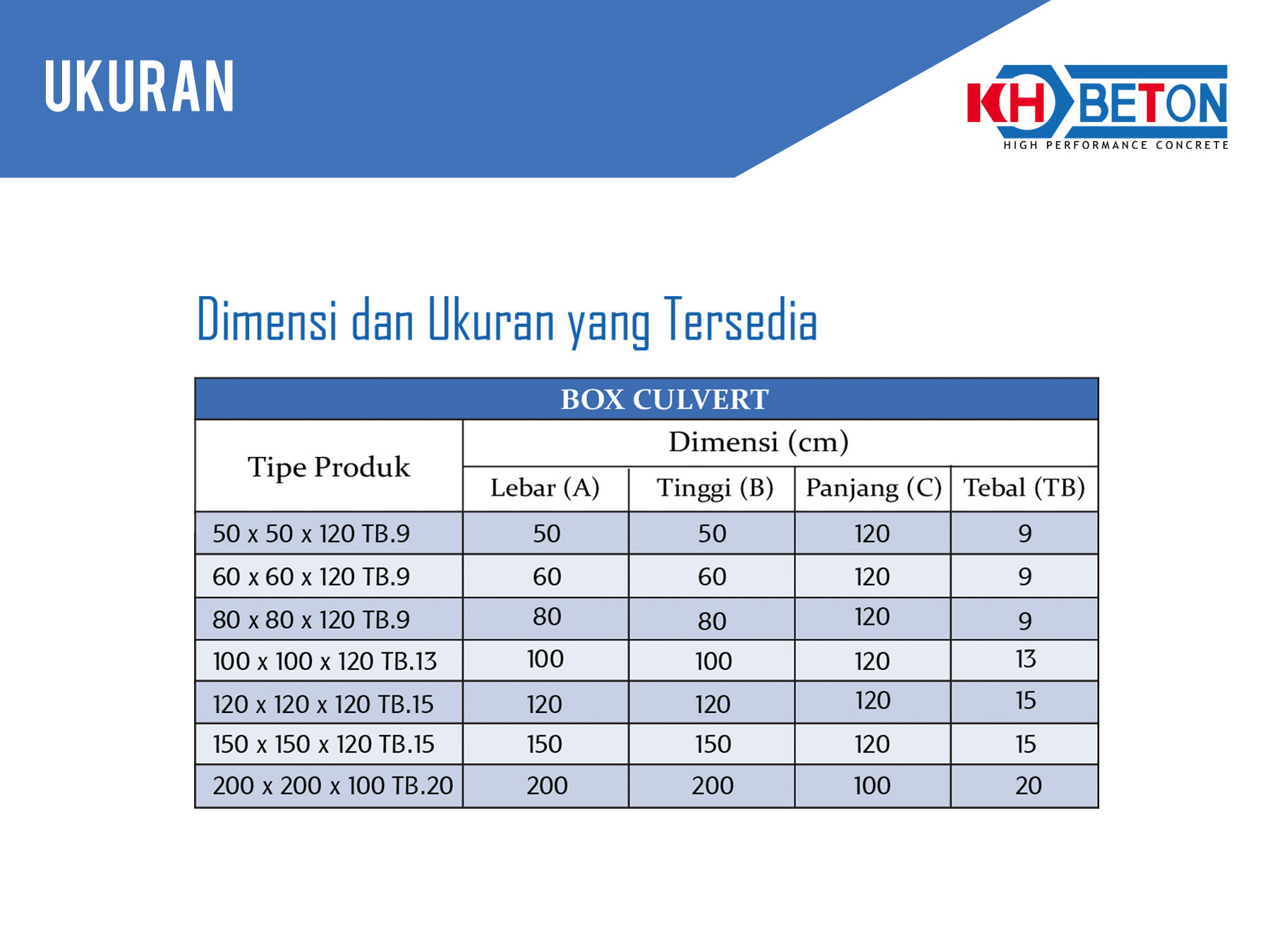 UKURAN

KH BETON
HIGH PERFORMANCE CONCRETE

Dimensi dan Ukuran yang Tersedia

BOX CULVERT

| Tipe Produk | Dimensi (cm) | | | |
|---|---|---|---|---|
| | Lebar (A) | Tinggi (B) | Panjang (C) | Tebal (TB) |
| 50 x 50 x 120 TB.9 | 50 | 50 | 120 | 9 |
| 60 x 60 x 120 TB.9 | 60 | 60 | 120 | 9 |
| 80 x 80 x 120 TB.9 | 80 | 80 | 120 | 9 |
| 100 x 100 x 120 TB.13 | 100 | 100 | 120 | 13 |
| 120 x 120 x 120 TB.15 | 120 | 120 | 120 | 15 |
| 150 x 150 x 120 TB.15 | 150 | 150 | 120 | 15 |
| 200 x 200 x 100 TB.20 | 200 | 200 | 100 | 20 |